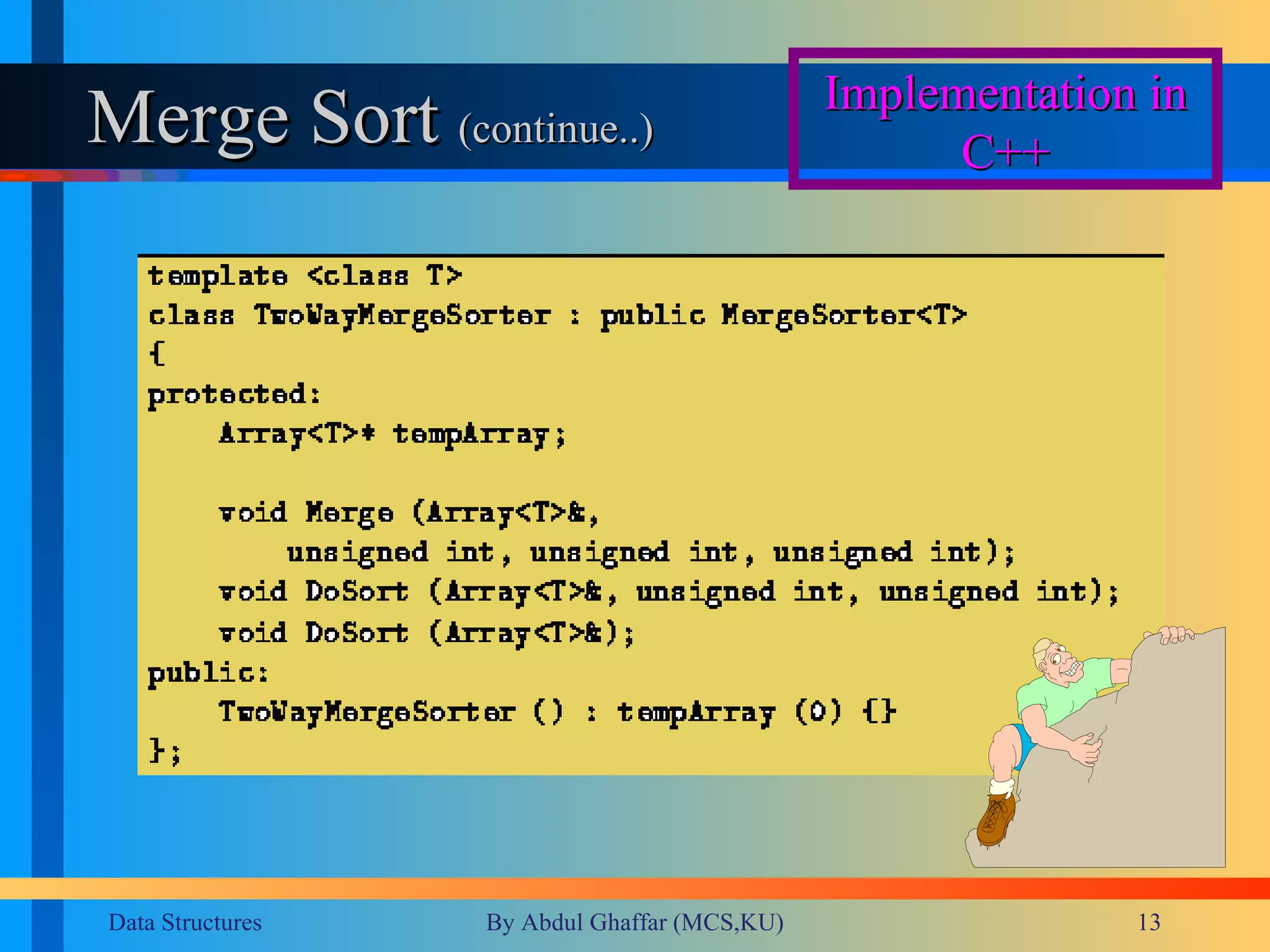 Merge Sort (continue..)

Implementation in C++

template <class T>
class TwoWayMergeSorter : public MergeSorter<T>
{
protected:
    Array<T>* tempArray;

    void Merge (Array<T>&,
        unsigned int, unsigned int, unsigned int);
    void DoSort (Array<T>&, unsigned int, unsigned int);
    void DoSort (Array<T>&);
public:
    TwoWayMergeSorter () : tempArray (0) {}
};

Data Structures

By Abdul Ghaffar (MCS,KU)

13